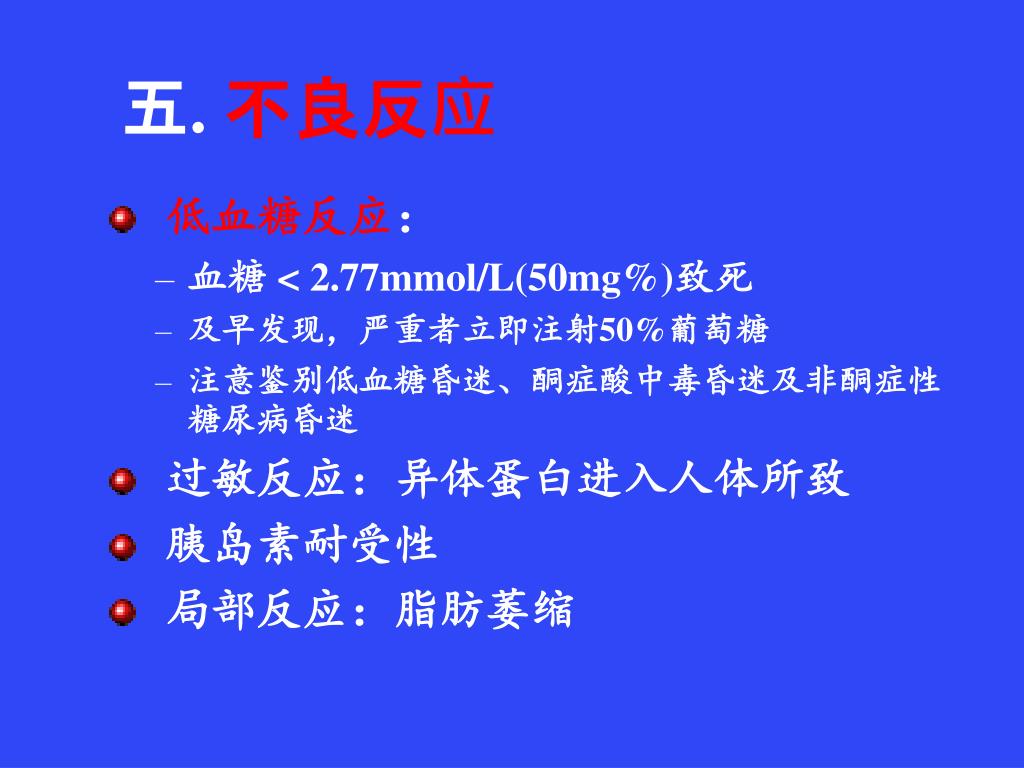 五. 不良反应

低血糖反应：

– 血糖 < 2.77mmol/L(50mg%)致死
– 及早发现，严重者立即注射50%葡萄糖
– 注意鉴别低血糖昏迷、酮症酸中毒昏迷及非酮症性糖尿病昏迷

过敏反应：异体蛋白进入人体所致

胰岛素耐受性

局部反应：脂肪萎缩